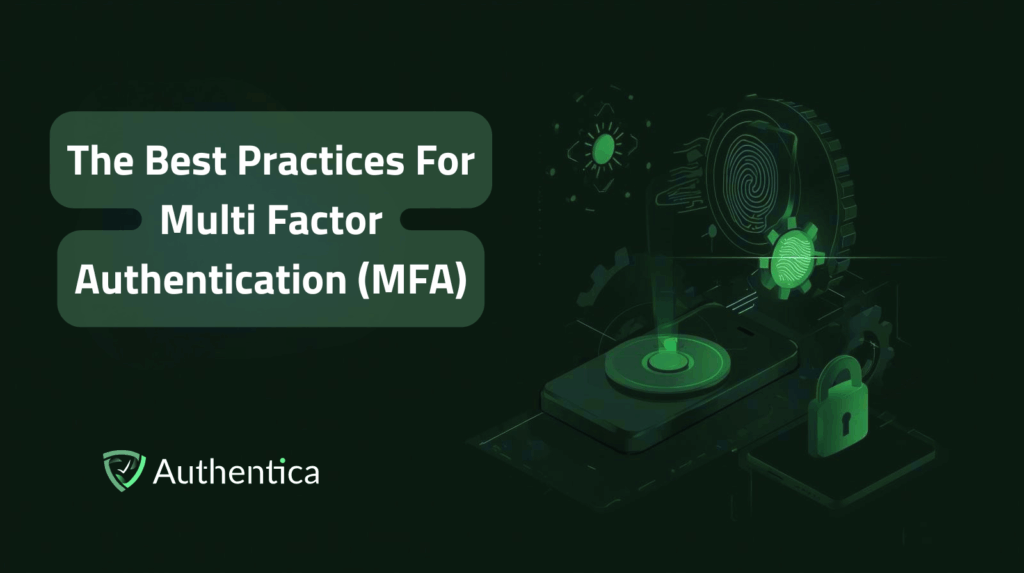 The Best Practices For Multi Factor Authentication (MFA)

Authentica